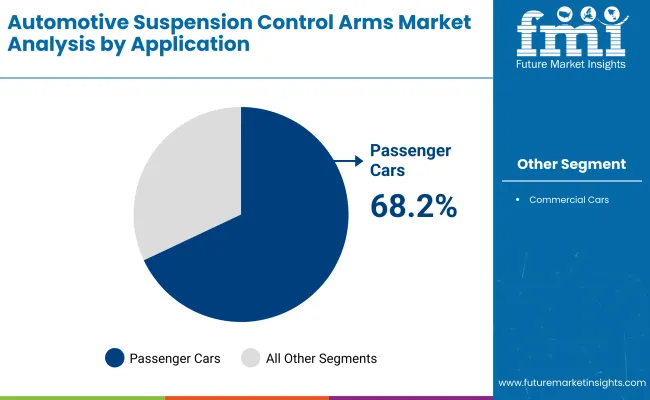 Automotive Suspension Control Arms Market Analysis by Application

fmi
Future Market Insights

Passenger Cars
68.2%

Other Segment

• Commercial Cars

Passenger Cars All Other Segments

www.futuremarketinsights.com